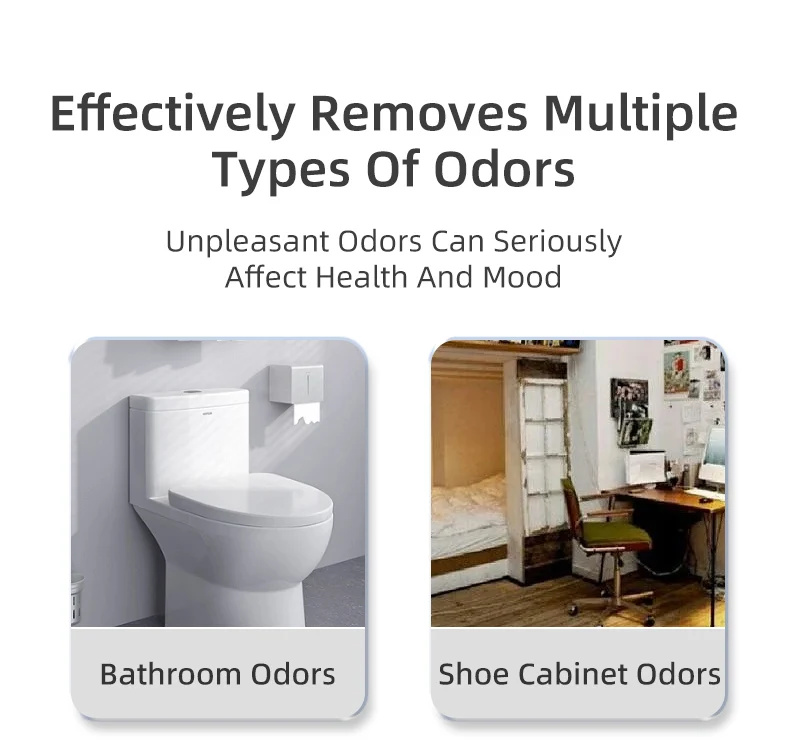 Effectively Removes Multiple Types Of Odors

Unpleasant Odors Can Seriously Affect Health And Mood

Bathroom Odors

Shoe Cabinet Odors